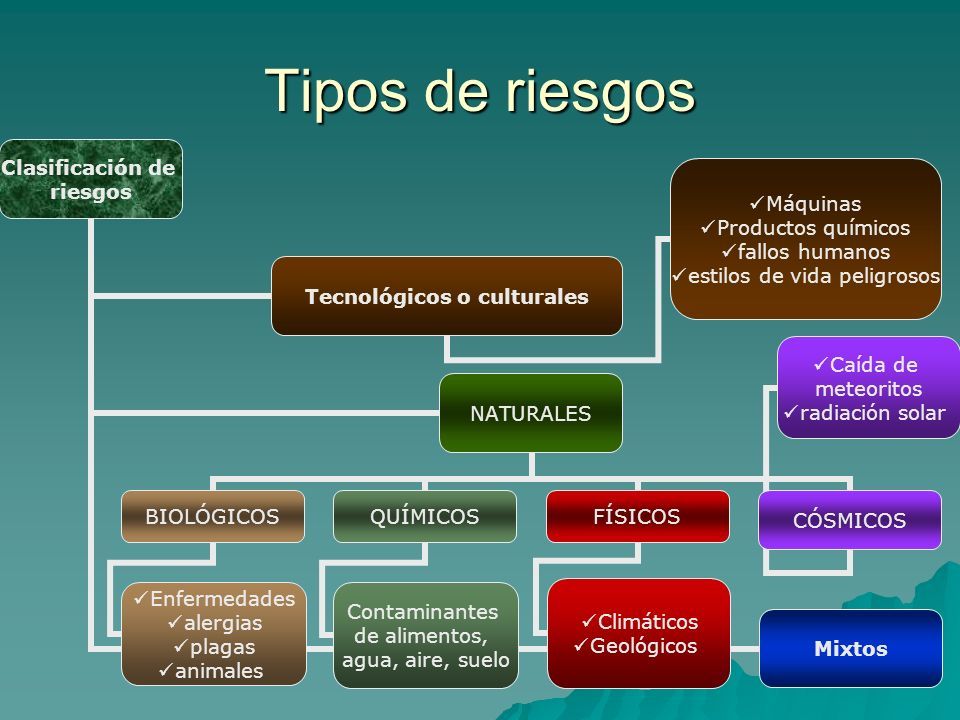 Tipos de riesgos

Clasificación de riesgos

Tecnológicos o culturales

✓Máquinas
✓Productos químicos
✓fallos humanos
✓estilos de vida peligrosos

NATURALES

✓Caída de meteoritos
✓radiación solar

BIOLÓGICOS

QUÍMICOS

FÍSICOS

CÓSMICOS

✓Enfermedades
✓alergias
✓plagas
✓animales

Contaminantes de alimentos, agua, aire, suelo

✓Climáticos
✓Geológicos

Mixtos